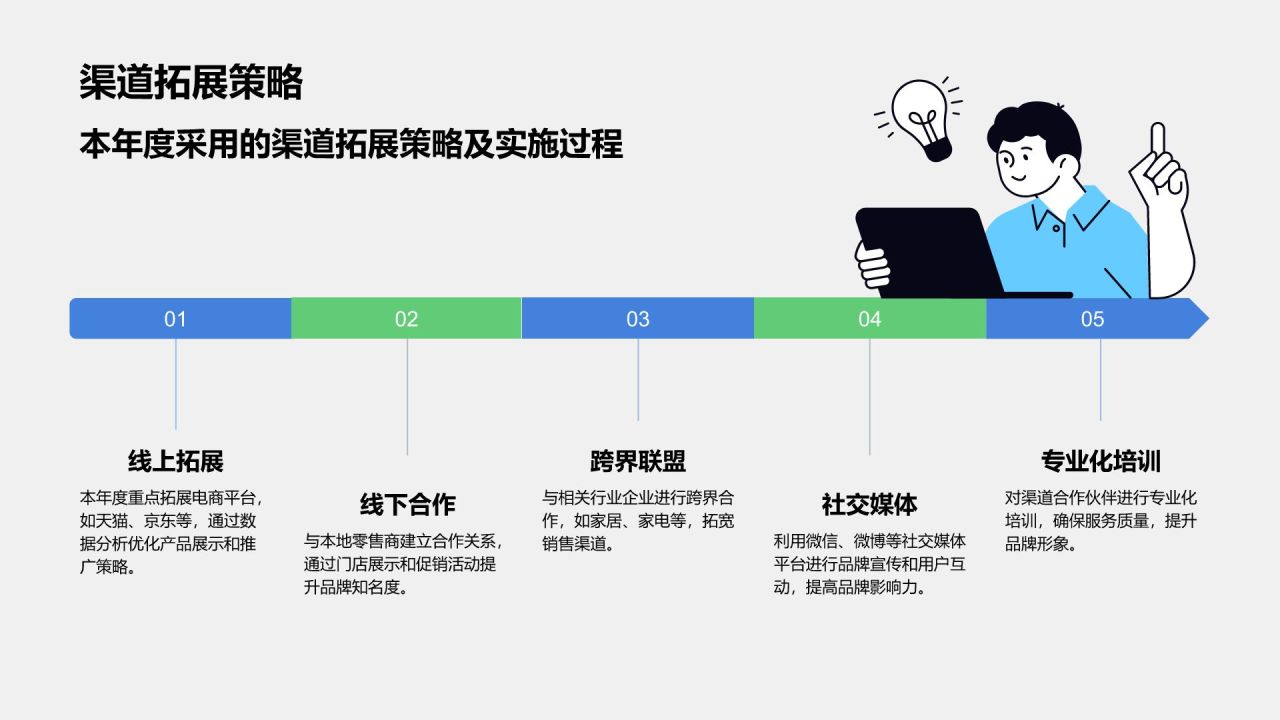 渠道拓展策略

本年度采用的渠道拓展策略及实施过程

01

02

03

04

05

线上拓展

本年度重点拓展电商平台，如天猫、京东等，通过数据分析优化产品展示和推广策略。

线下合作

与本地零售商建立合作关系，通过门店展示和促销活动提升品牌知名度。

跨界联盟

与相关行业企业进行跨界合作，如家居、家电等，拓宽销售渠道。

社交媒体

利用微信、微博等社交媒体平台进行品牌宣传和用户互动，提高品牌影响力。

专业化培训

对渠道合作伙伴进行专业化培训，确保服务质量，提升品牌形象。